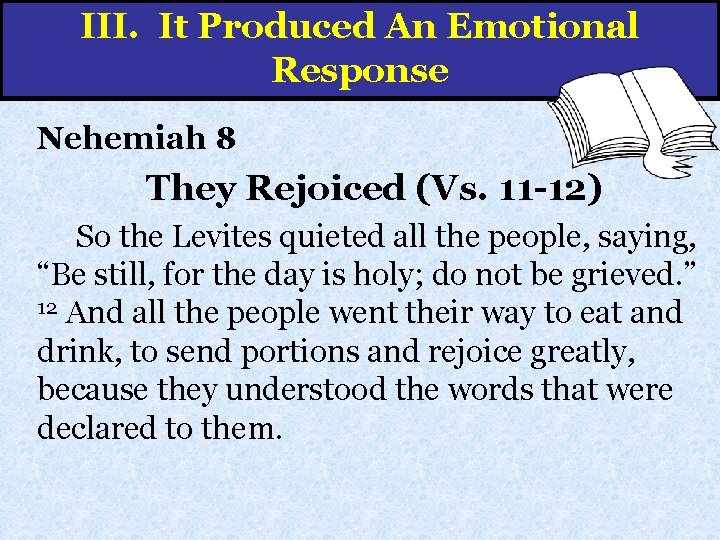 III. It Produced An Emotional Response

Nehemiah 8

They Rejoiced (Vs. 11-12)

So the Levites quieted all the people, saying, “Be still, for the day is holy; do not be grieved.” $^{12}$ And all the people went their way to eat and drink, to send portions and rejoice greatly, because they understood the words that were declared to them.